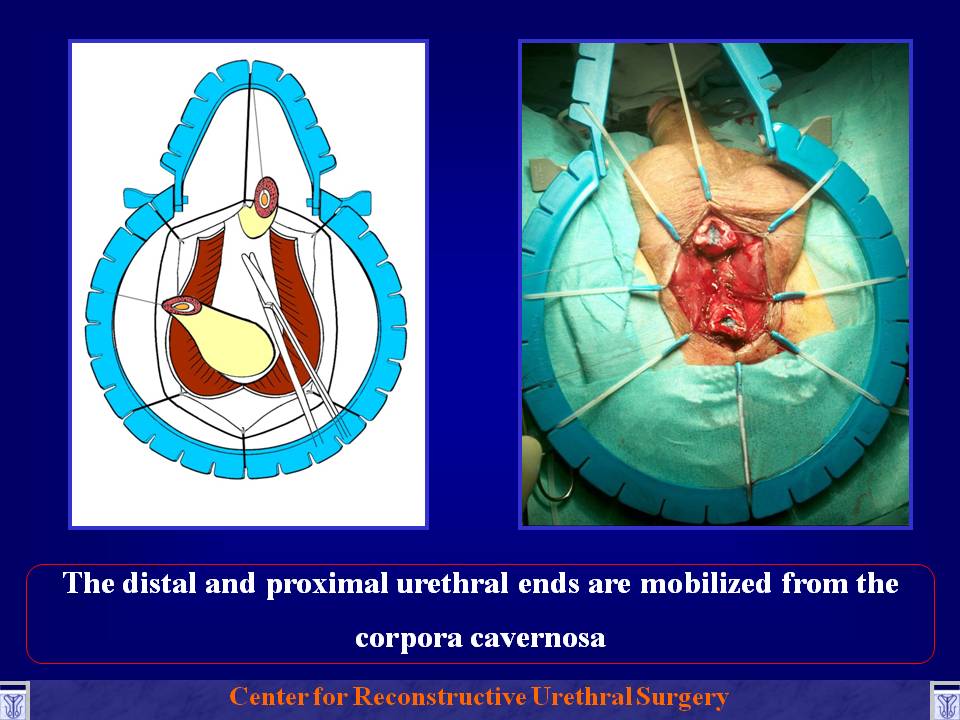 The distal and proximal urethral ends are mobilized from the corpora cavernosa

Center for Reconstructive Urethral Surgery